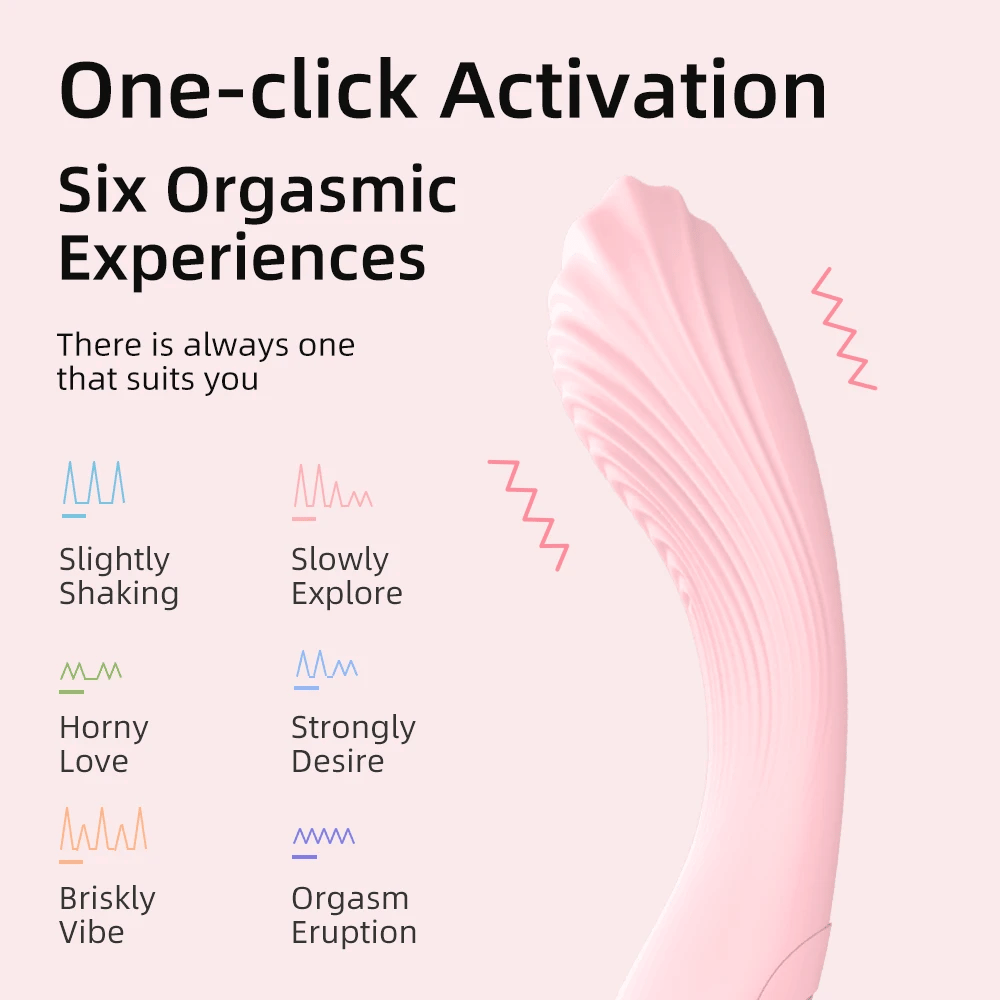 One-click Activation

Six Orgasmic Experiences

There is always one that suits you

Slightly Shaking

Slowly Explore

Horny Love

Strongly Desire

Briskly Vibe

Orgasm Eruption